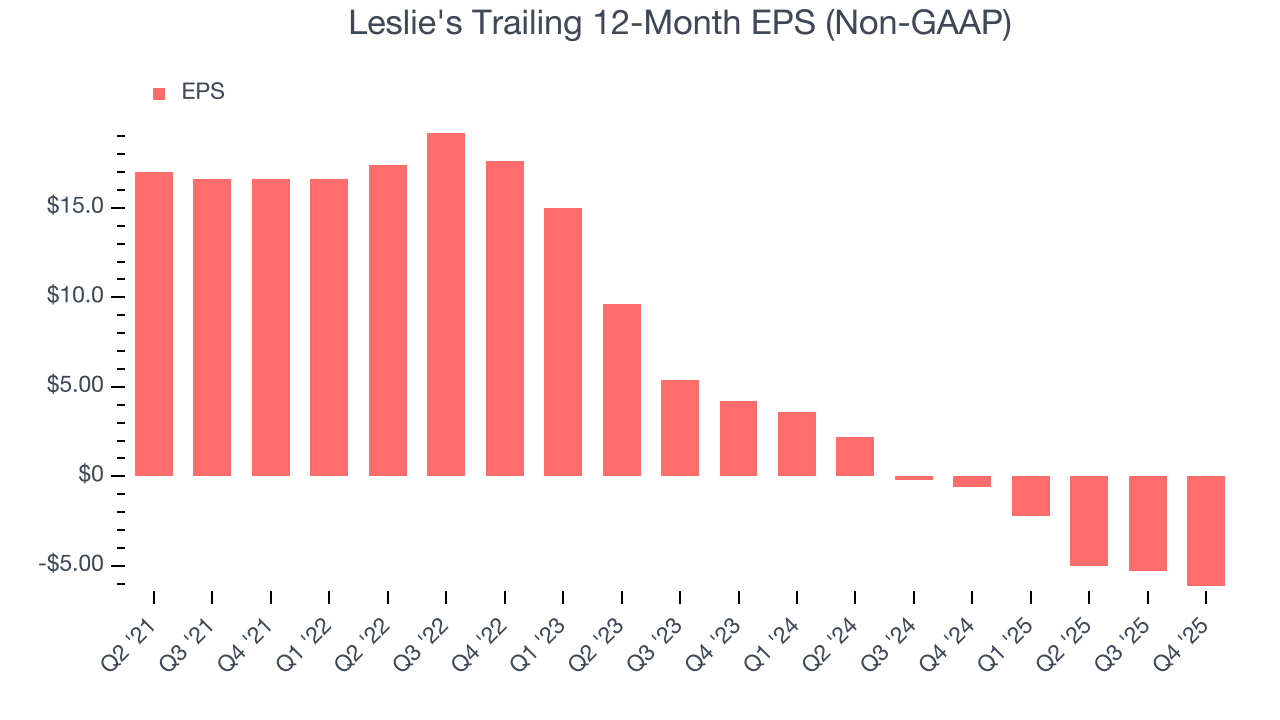 Leslie's Trailing 12-Month EPS (Non-GAAP)

EPS

$15.0
$10.0
$5.00
$0
-$5.00

Q2 '21
Q3 '21
Q4 '21
Q1 '22
Q2 '22
Q3 '22
Q4 '22
Q1 '23
Q2 '23
Q3 '23
Q4 '23
Q1 '24
Q2 '24
Q3 '24
Q4 '24
Q1 '25
Q2 '25
Q3 '25
Q4 '25